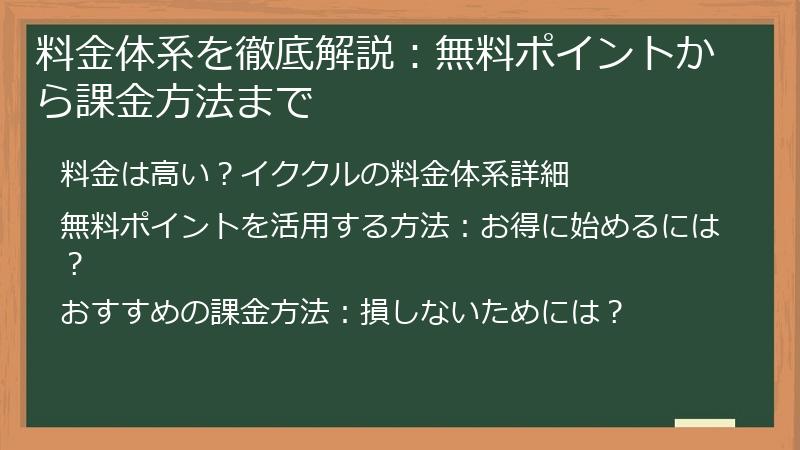 料金体系を徹底解説：無料ポイントから課金方法まで

料金は高い？イククルの料金体系詳細

無料ポイントを活用する方法：お得に始めるには？

おすすめの課金方法：損しないためには？